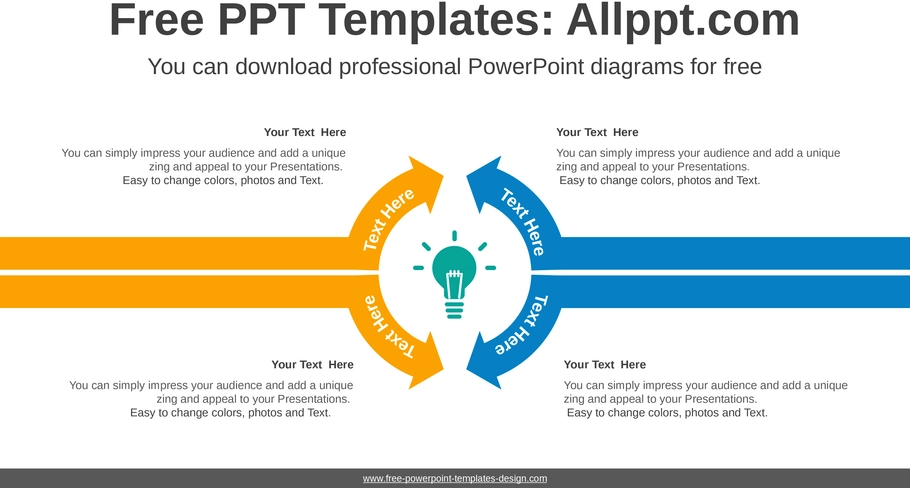 Free PPT Templates: Allppt.com

You can download professional PowerPoint diagrams for free

Your Text Here

You can simply impress your audience and add a unique zing and appeal to your Presentations. Easy to change colors, photos and Text.

Your Text Here

You can simply impress your audience and add a unique zing and appeal to your Presentations. Easy to change colors, photos and Text.

Text Here

Text Here

Text Here

Text Here

Your Text Here

You can simply impress your audience and add a unique zing and appeal to your Presentations. Easy to change colors, photos and Text.

Your Text Here

You can simply impress your audience and add a unique zing and appeal to your Presentations. Easy to change colors, photos and Text.

www.free-powerpoint-templates-design.com